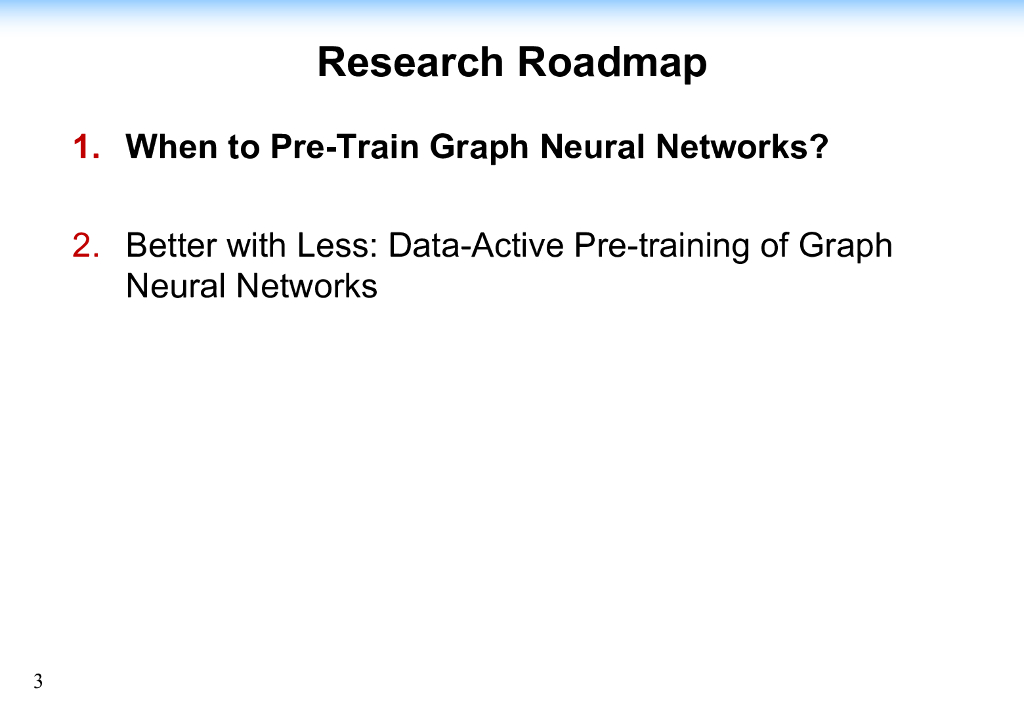 Research Roadmap

1. When to Pre-Train Graph Neural Networks?

2. Better with Less: Data-Active Pre-training of Graph Neural Networks

3